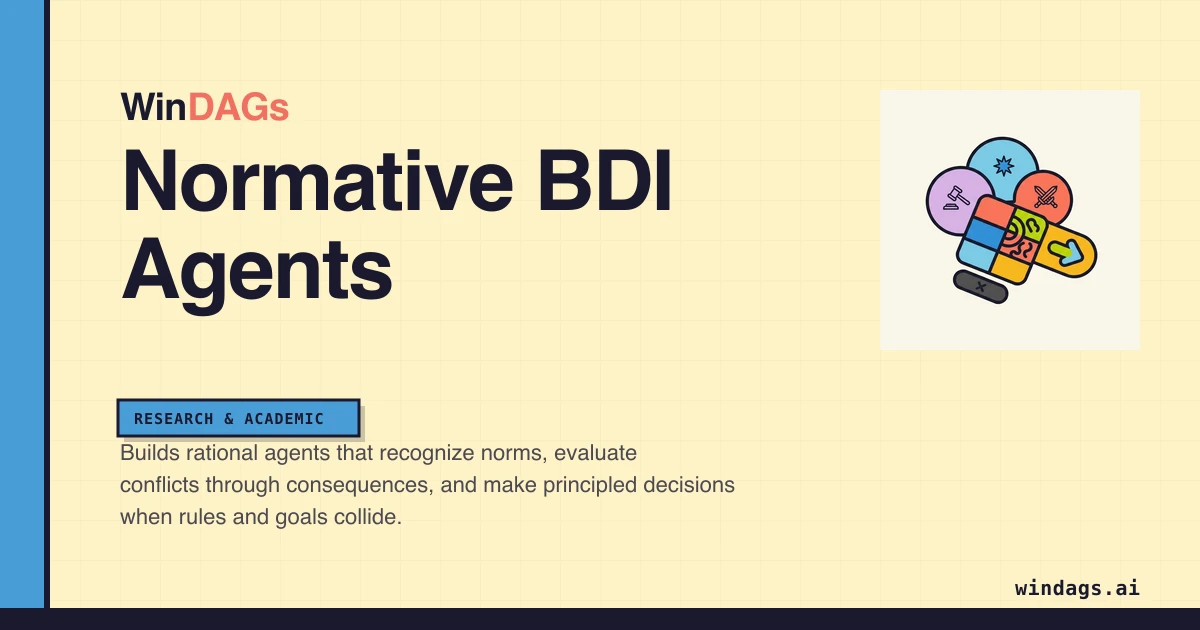 WinDAGs

Normative BDI Agents

RESEARCH & ACADEMIC

Builds rational agents that recognize norms, evaluate conflicts through consequences, and make principled decisions when rules and goals collide.

windags.ai